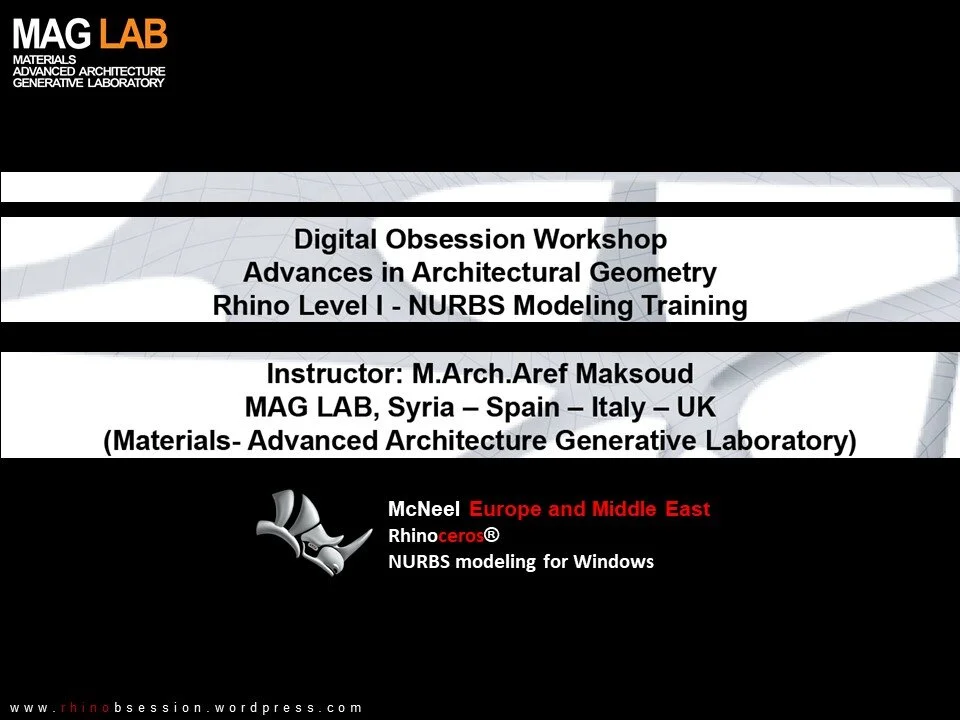 MAG LAB
MATERIALS
ADVANCED ARCHITECTURE
GENERATIVE LABORATORY

Digital Obsession Workshop
Advances in Architectural Geometry
Rhino Level I - NURBS Modeling Training

Instructor: M.Arch.Aref Maksoud
MAG LAB, Syria – Spain – Italy – UK
(Materials- Advanced Architecture Generative Laboratory)

McNeel Europe and Middle East
Rhinoceros®
NURBS modeling for Windows

www.rhinobsession.wordpress.com